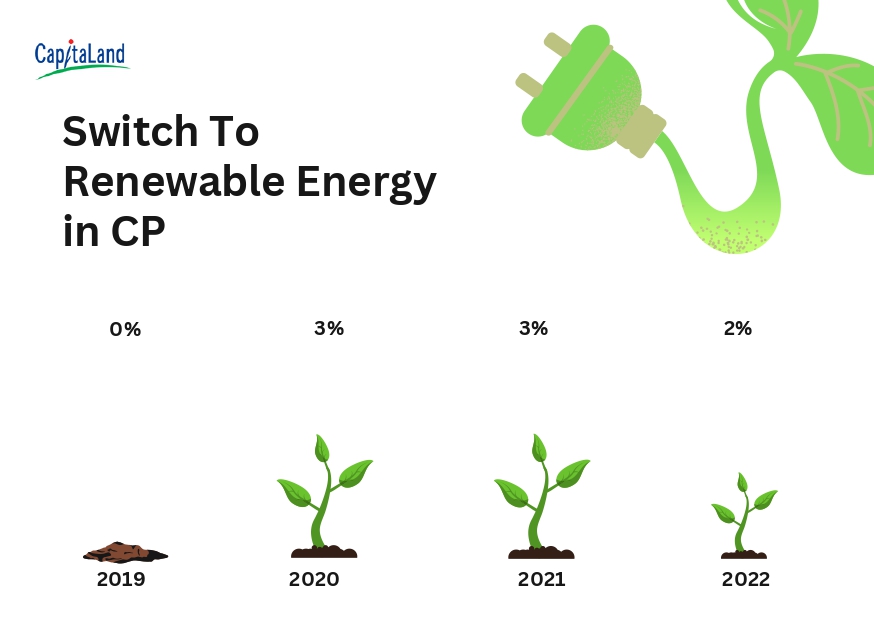 CapitaLand

Switch To Renewable Energy in CP

0%

3%

3%

2%

2019

2020

2021

2022